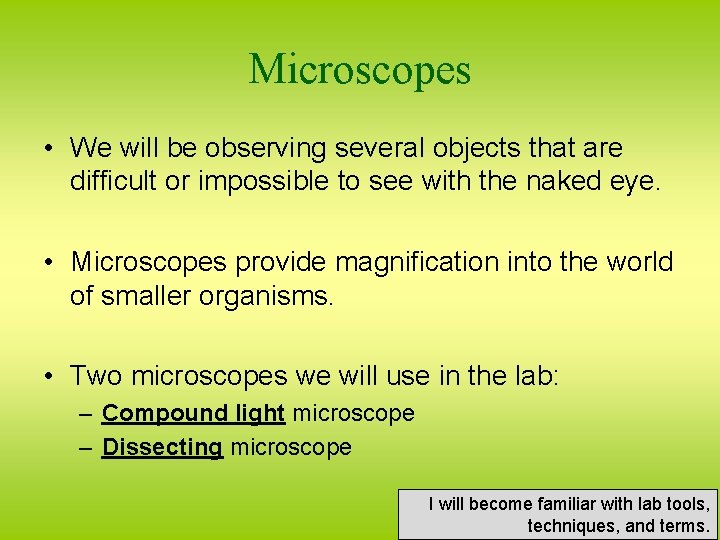 Microscopes

• We will be observing several objects that are difficult or impossible to see with the naked eye.

• Microscopes provide magnification into the world of smaller organisms.

• Two microscopes we will use in the lab:
– Compound light microscope
– Dissecting microscope

I will become familiar with lab tools, techniques, and terms.